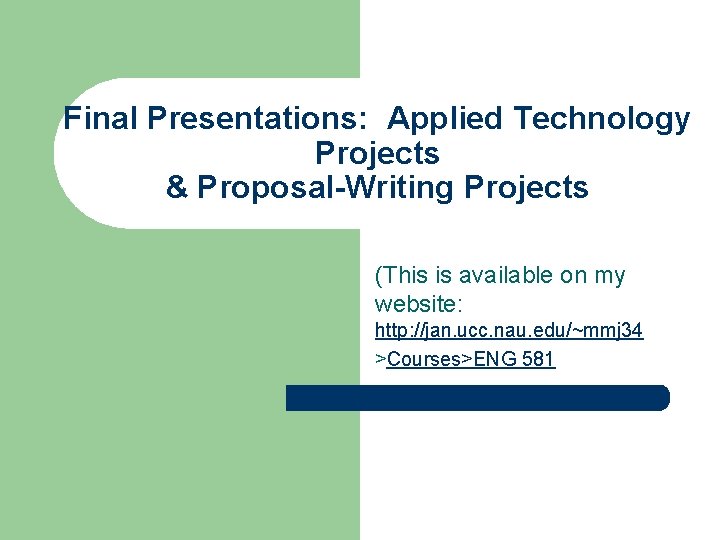 Final Presentations: Applied Technology Projects
& Proposal-Writing Projects

(This is available on my website:
http://jan.ucc.nau.edu/~mmj34
>Courses>ENG 581